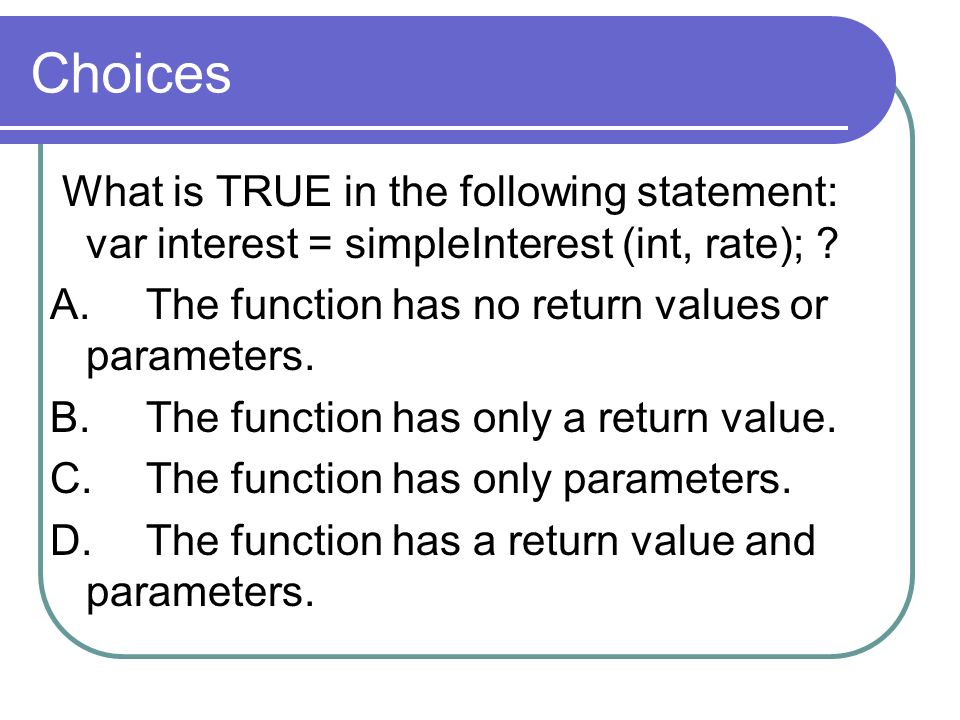 Choices

What is TRUE in the following statement: var interest = simpleInterest (int, rate); ?

A. The function has no return values or parameters.

B. The function has only a return value.

C. The function has only parameters.

D. The function has a return value and parameters.